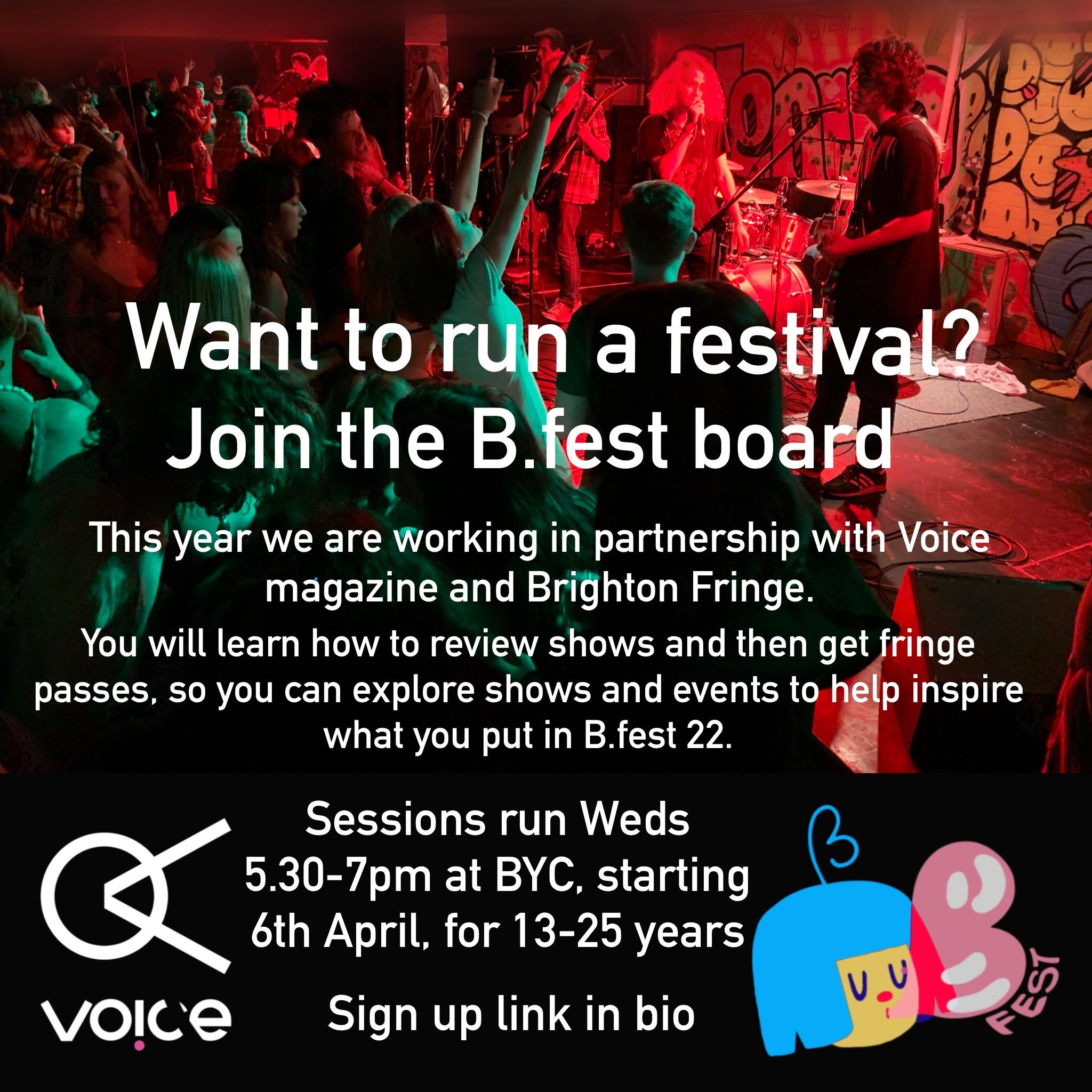 Want to run a festival?
Join the B.fest board

This year we are working in partnership with Voice magazine and Brighton Fringe.

You will learn how to review shows and then get fringe passes, so you can explore shows and events to help inspire what you put in B.fest 22.

Sessions run Weds 5.30-7pm at BYC, starting 6th April, for 13-25 years

Sign up link in bio

voice

B FEST